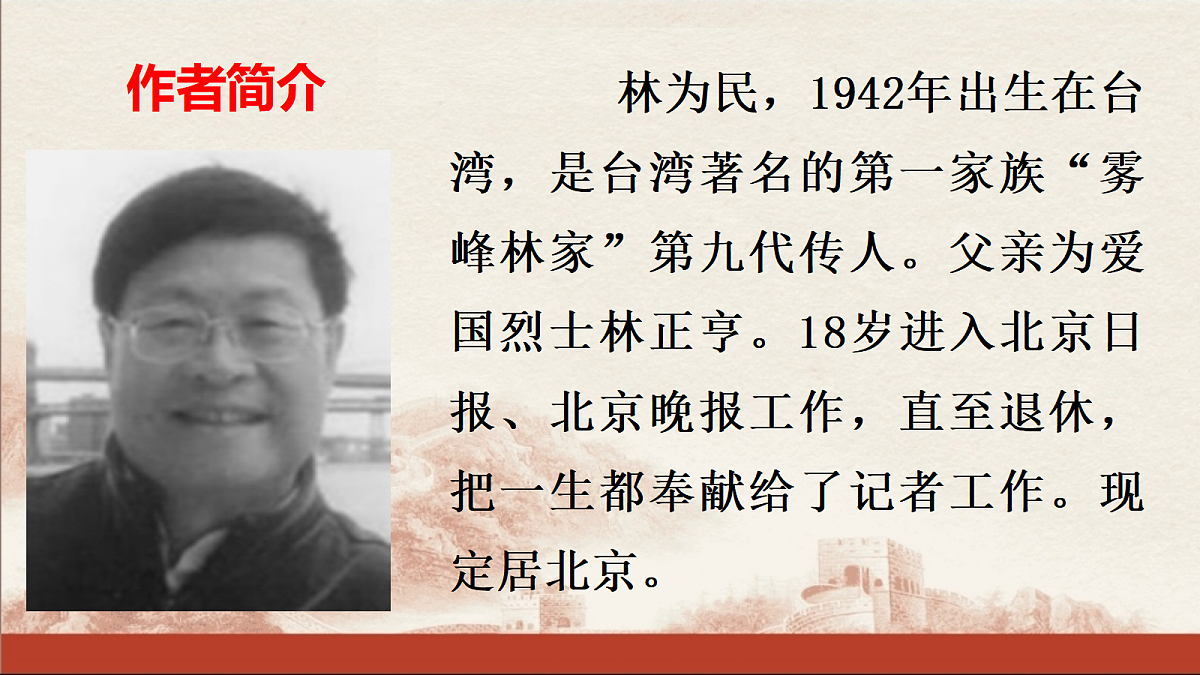 作者简介

林为民，1942年出生在台湾，是台湾著名的第一家族“雾峰林家”第九代传人。父亲为爱国烈士林正亨。18岁进入北京日报、北京晚报工作，直至退休，把一生都奉献给了记者工作。现定居北京。